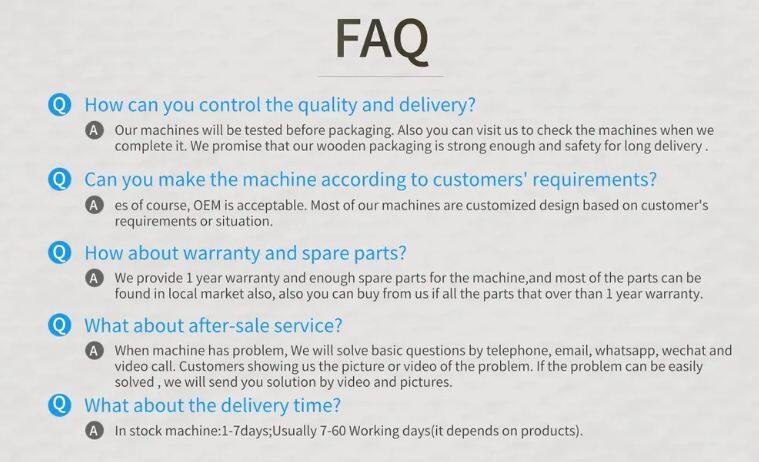 FAQ

Q How can you control the quality and delivery?

A Our machines will be tested before packaging. Also you can visit us to check the machines when we complete it. We promise that our wooden packaging is strong enough and safety for long delivery .

Q Can you make the machine according to customers' requirements?

A es of course, OEM is acceptable. Most of our machines are customized design based on customer's requirements or situation.

Q How about warranty and spare parts?

A We provide 1 year warranty and enough spare parts for the machine,and most of the parts can be found in local market also, also you can buy from us if all the parts that over than 1 year warranty.

Q What about after-sale service?

A When machine has problem, We will solve basic questions by telephone, email, whatsapp, wechat and video call. Customers showing us the picture or video of the problem. If the problem can be easily solved , we will send you solution by video and pictures.

Q What about the delivery time?

A In stock machine:1-7days;Usually 7-60 Working days(it depends on products).